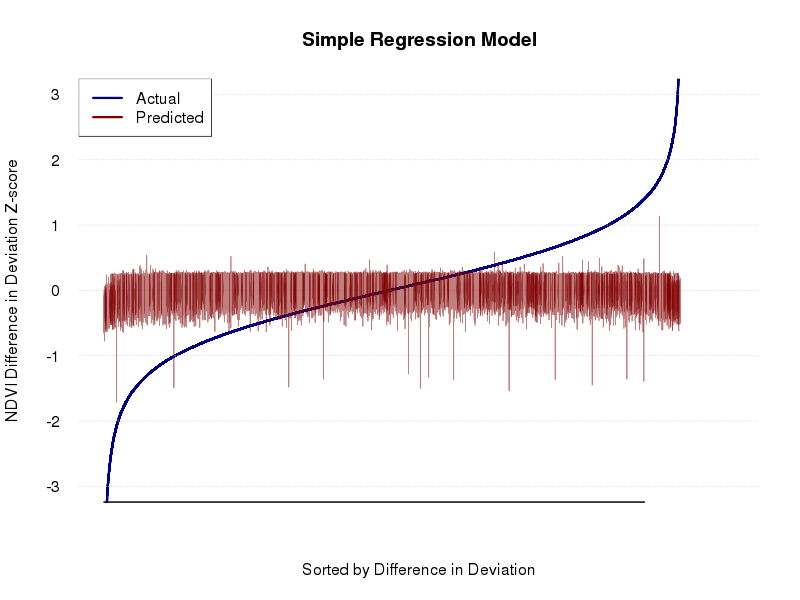 Simple Regression Model

Actual
Predicted

NDVI Difference in Deviation Z-score

3
2
1
0
-1
-2
-3

Sorted by Difference in Deviation